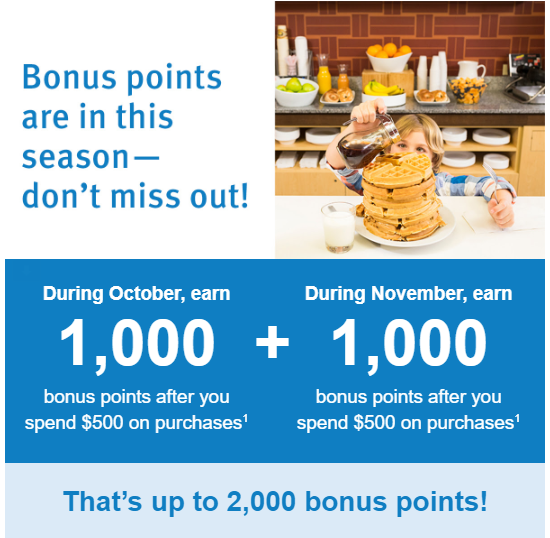 Bonus points are in this season— don't miss out!

During October, earn
1,000
bonus points after you spend \$500 on purchases$^1$

+

During November, earn
1,000
bonus points after you spend \$500 on purchases$^1$

That's up to 2,000 bonus points!